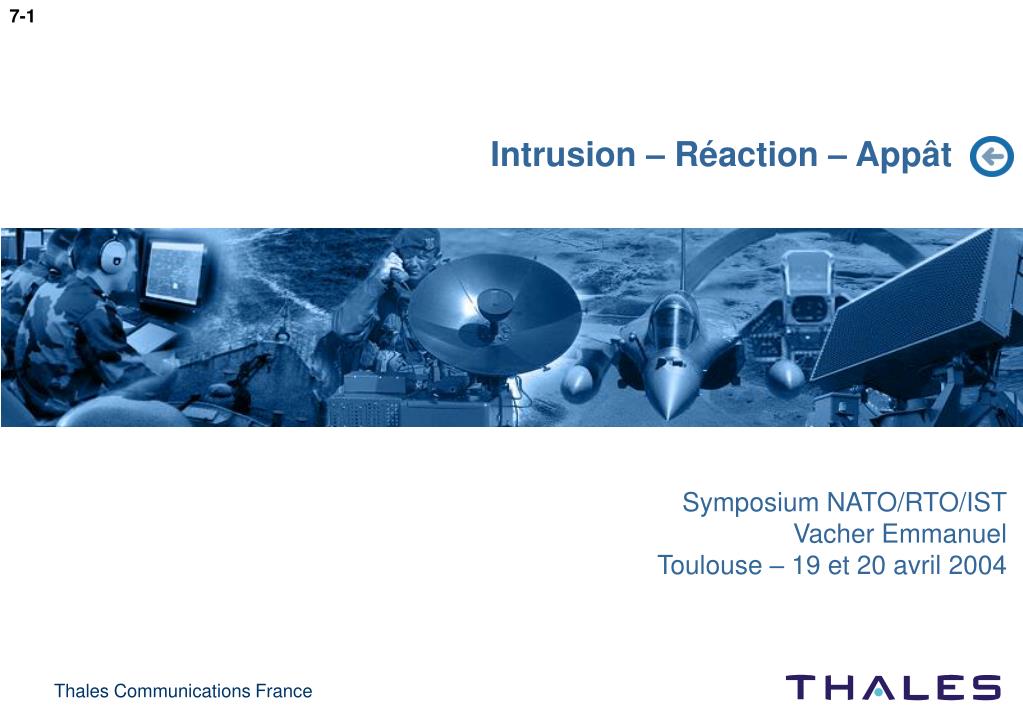 7-1

Intrusion – Réaction – Appât

Symposium NATO/RTO/IST
Vacher Emmanuel
Toulouse – 19 et 20 avril 2004

Thales Communications France

THALES